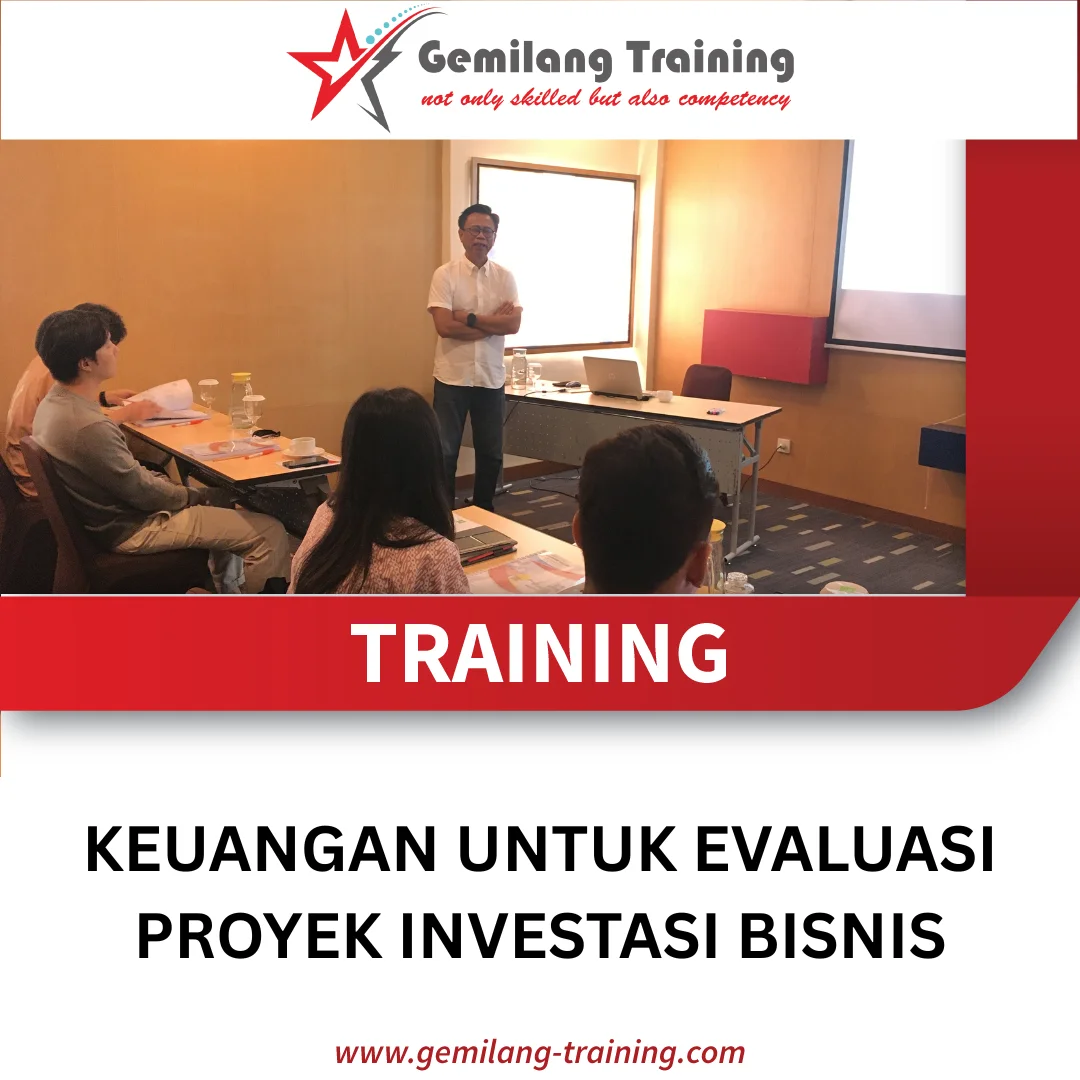 Gemilang Training
not only skilled but also competency

TRAINING

KEUANGAN UNTUK EVALUASI PROYEK INVESTASI BISNIS

www.gemilang-training.com